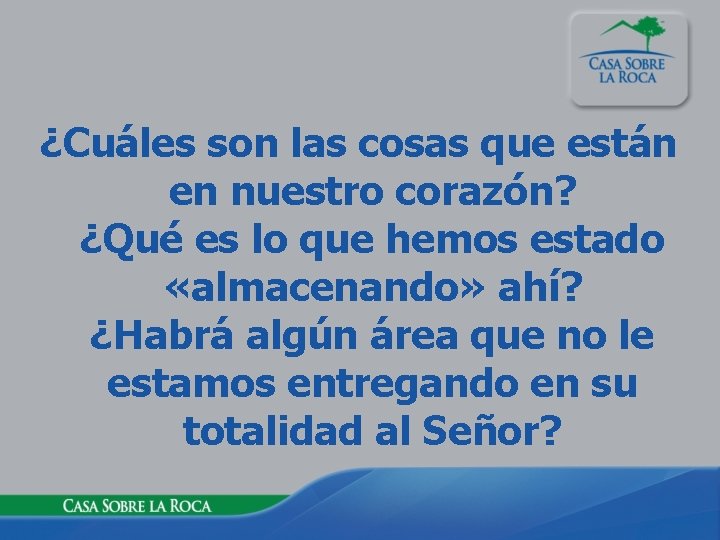 CASA SOBRE
LA ROCA

¿Cuáles son las cosas que están en nuestro corazón?

¿Qué es lo que hemos estado «almacenando» ahí?

¿Habrá algún área que no le estamos entregando en su totalidad al Señor?

CASA SOBRE LA ROCA